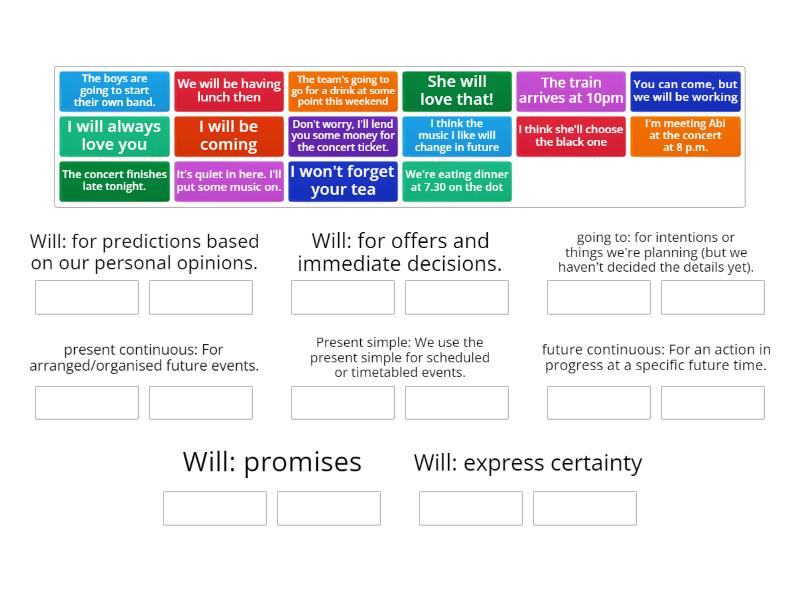 The boys are going to start their own band.

We will be having lunch then

The team's going to go for a drink at some point this weekend

She will love that!

The train arrives at 10pm

You can come, but we will be working

I will always love you

I will be coming

Don't worry, I'll lend you some money for the concert ticket.

I think the music I like will change in future

I think she'll choose the black one

I'm meeting Abi at the concert at 8 p.m.

The concert finishes late tonight.

It's quiet in here. I'll put some music on.

I won't forget your tea

We're eating dinner at 7.30 on the dot

Will: for predictions based on our personal opinions.

Will: for offers and immediate decisions.

going to: for intentions or things we're planning (but we haven't decided the details yet).

present continuous: For arranged/organised future events.

Present simple: We use the present simple for scheduled or timetabled events.

future continuous: For an action in progress at a specific future time.

Will: promises

Will: express certainty